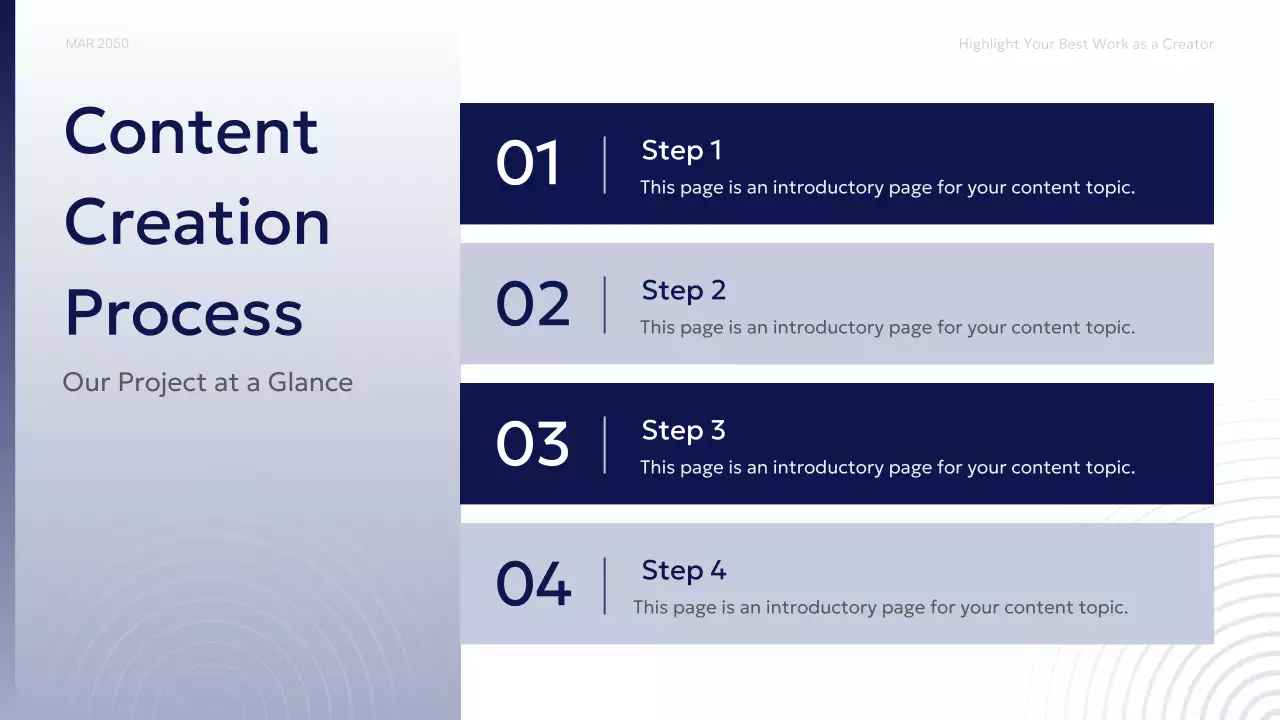 MAR 2050

Highlight Your Best Work as a Creator

Content Creation Process

Our Project at a Glance

01
Step 1
This page is an introductory page for your content topic.

02
Step 2
This page is an introductory page for your content topic.

03
Step 3
This page is an introductory page for your content topic.

04
Step 4
This page is an introductory page for your content topic.